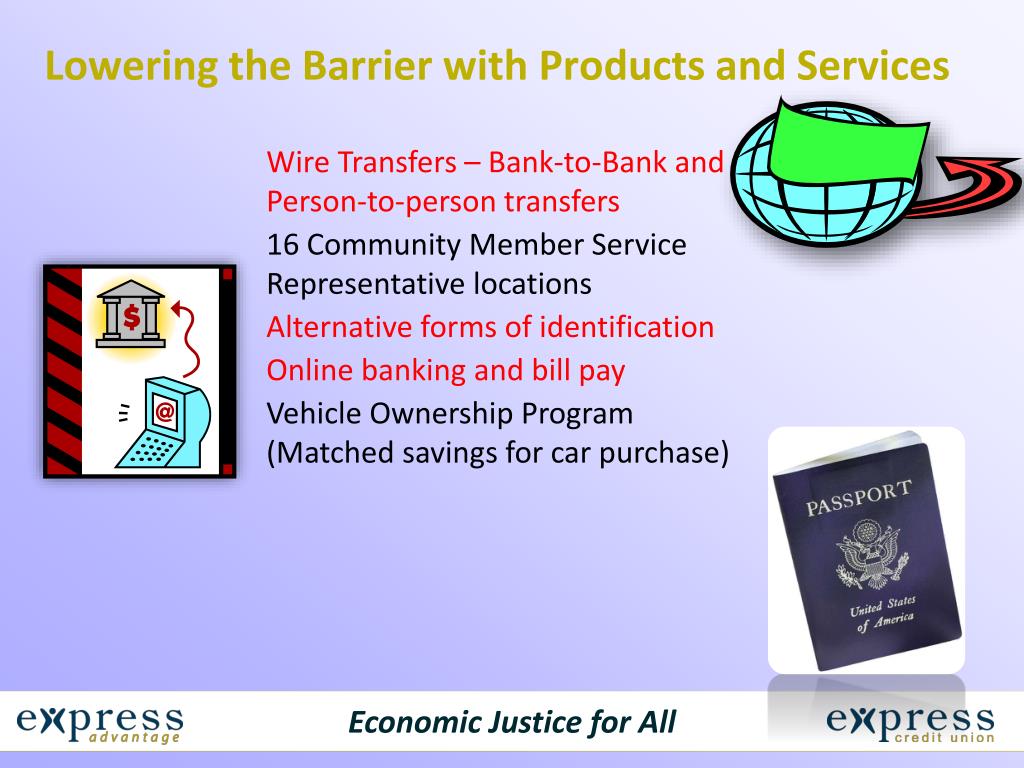 Lowering the Barrier with Products and Services

Wire Transfers – Bank-to-Bank and Person-to-person transfers

16 Community Member Service Representative locations

Alternative forms of identification

Online banking and bill pay

Vehicle Ownership Program (Matched savings for car purchase)

$

@

PASSPORT

United States of America

express advantage

Economic Justice for All

express credit union